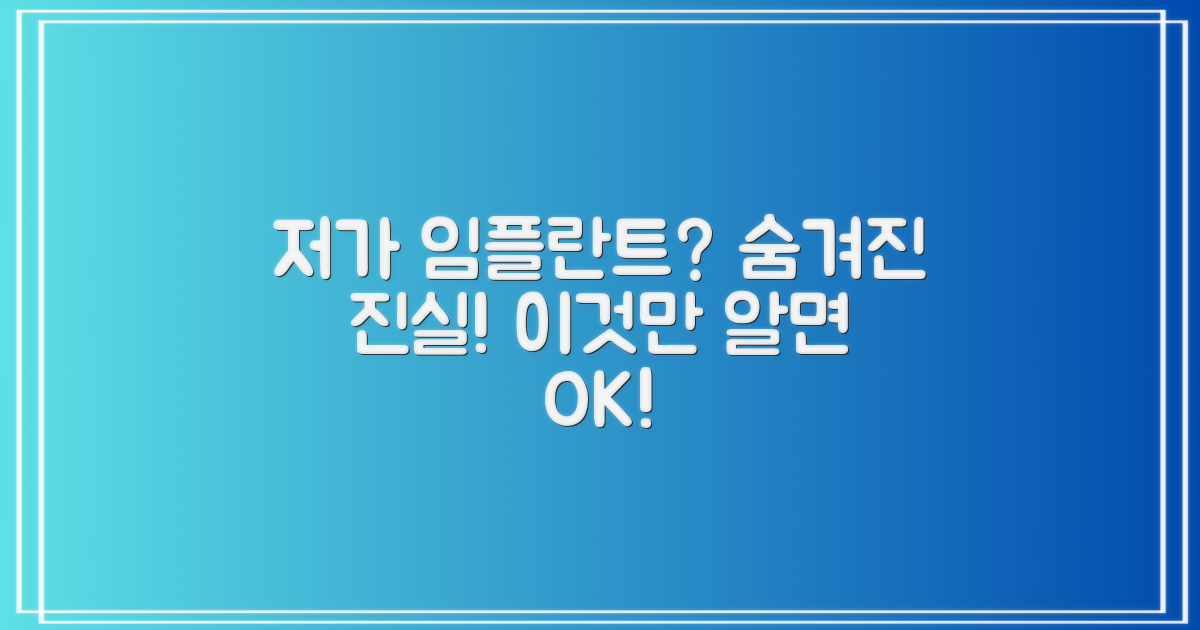 저가 임플란트? 숨겨진 진실! 이것만 알면 OK!